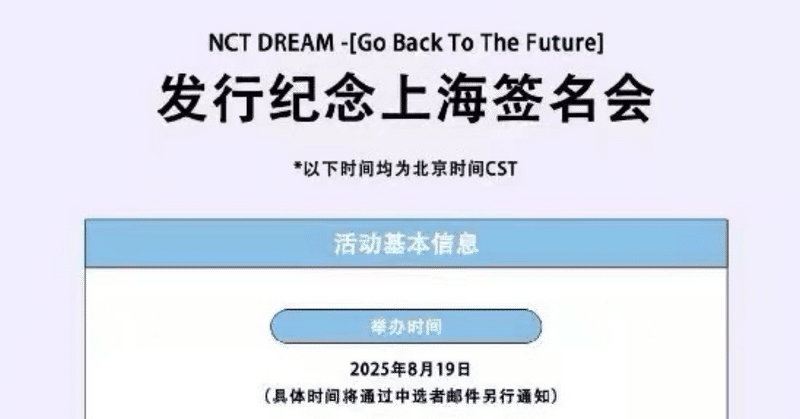 NCT DREAM -[Go Back To The Future]

发行纪念上海签名会

*以下时间均为北京时间CST

活动基本信息

举办时间

2025年8月19日
（具体时间将通过中选者邮件另行通知）